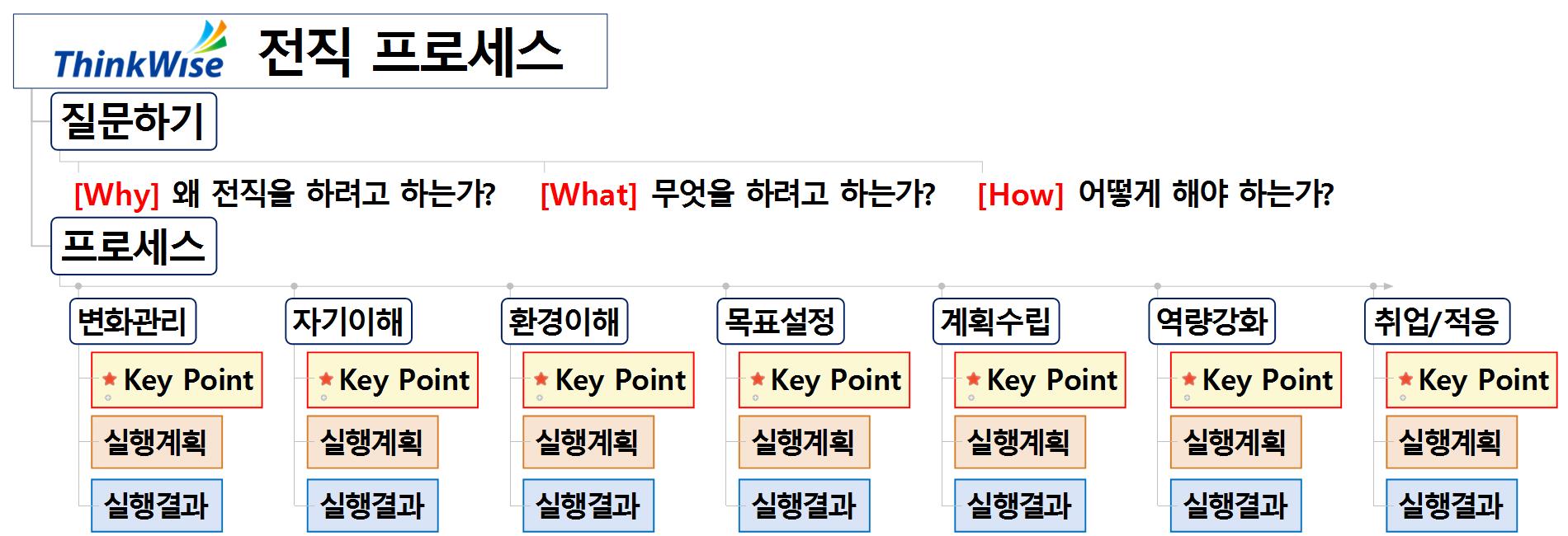 ThinkWise 전직 프로세스

질문하기

[Why] 왜 전직을 하려고 하는가?

[What] 무엇을 하려고 하는가?

[How] 어떻게 해야 하는가?

프로세스

변화관리
Key Point
실행계획
실행결과

자기이해
Key Point
실행계획
실행결과

환경이해
Key Point
실행계획
실행결과

목표설정
Key Point
실행계획
실행결과

계획수립
Key Point
실행계획
실행결과

역량강화
Key Point
실행계획
실행결과

취업/적응
Key Point
실행계획
실행결과